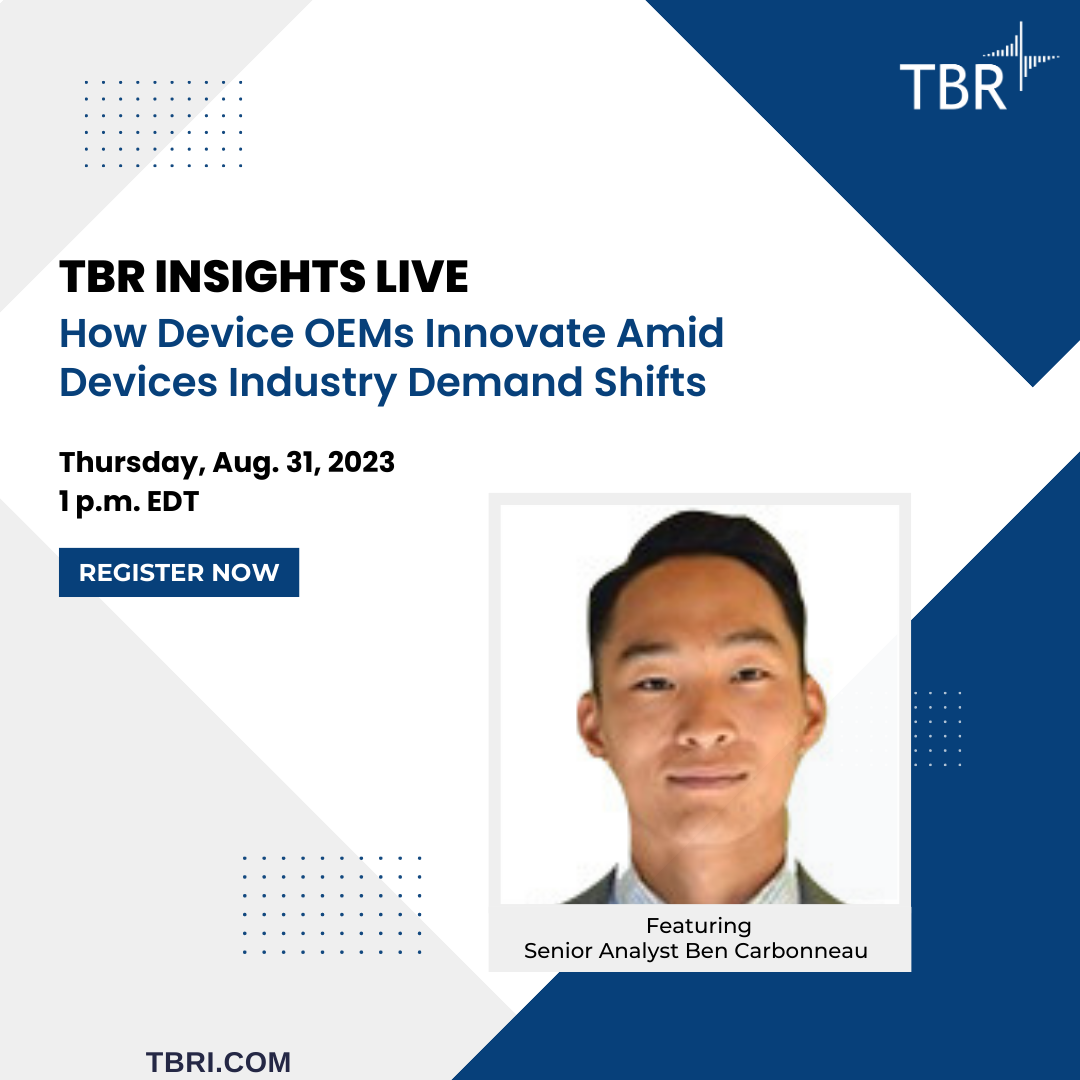 TBR

TBR INSIGHTS LIVE
How Device OEMs Innovate Amid Devices Industry Demand Shifts

Thursday, Aug. 31, 2023
1 p.m. EDT

REGISTER NOW

Featuring
Senior Analyst Ben Carbonneau

TBRI.COM